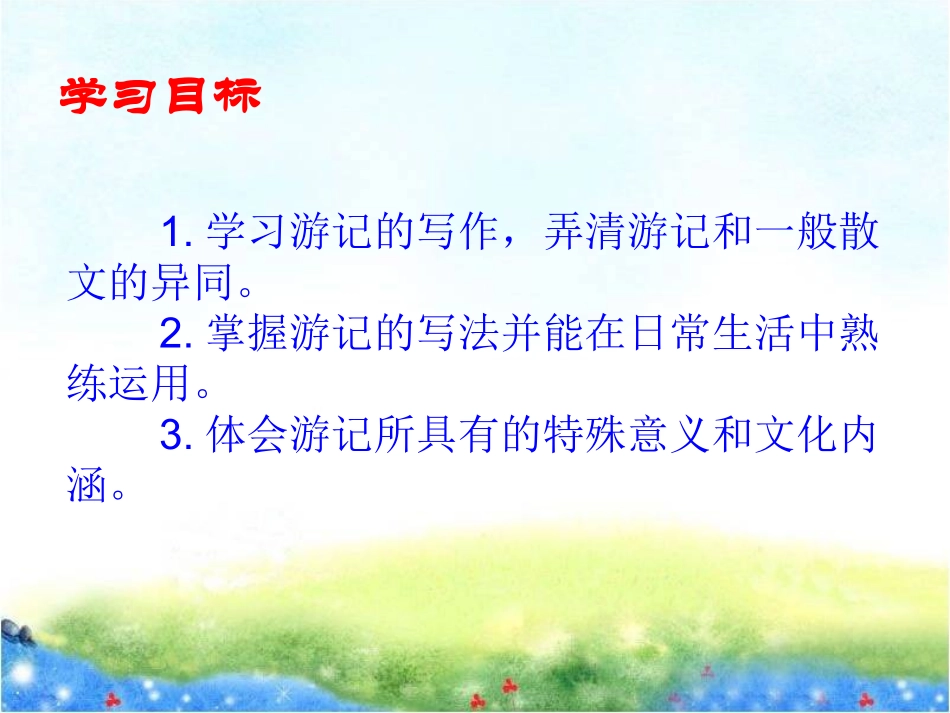 学习目标

1. 学习游记的写作，弄清游记和一般散文的异同。

2. 掌握游记的写法并能在日常生活中熟练运用。

3. 体会游记所具有的特殊意义和文化内涵。